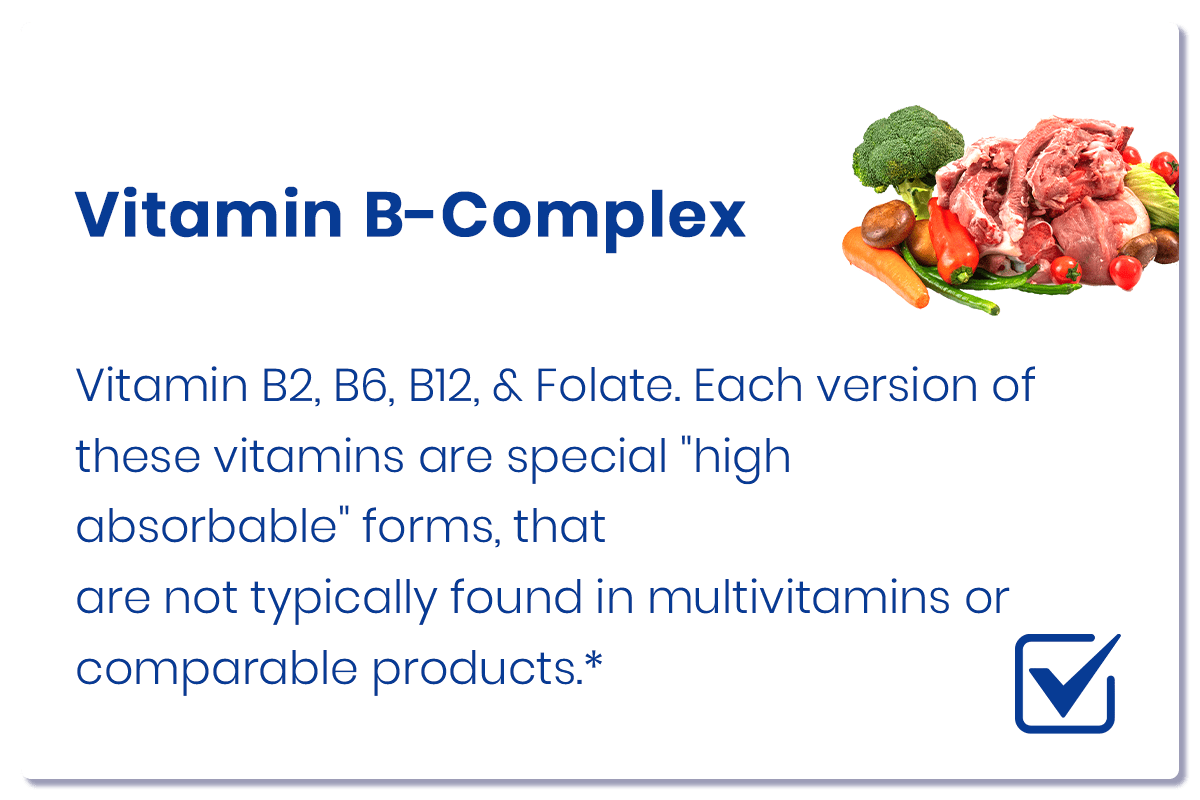 Vitamin B-Complex

Vitamin B2, B6, B12, & Folate. Each version of these vitamins are special "high absorbable" forms, that
are not typically found in multivitamins or comparable products.*